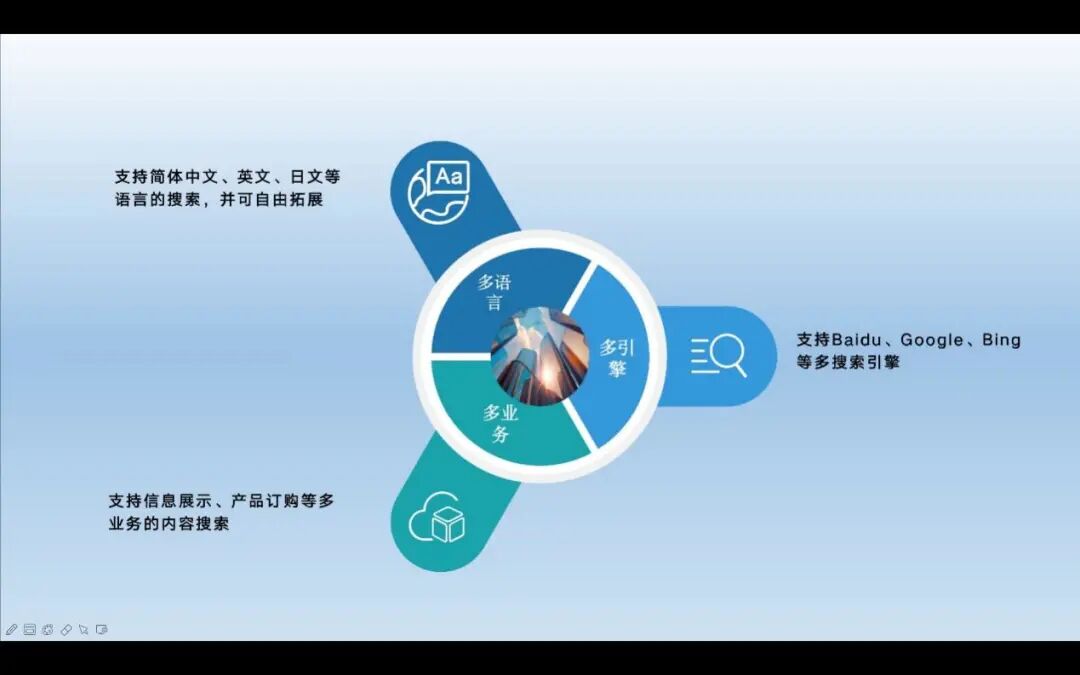 支持简体中文、英文、日文等语言的搜索，并可自由拓展

Aa

多语言

多引擎

多业务

支持Baidu、Google、Bing等多搜索引擎

支持信息展示、产品订购等多业务的内容搜索